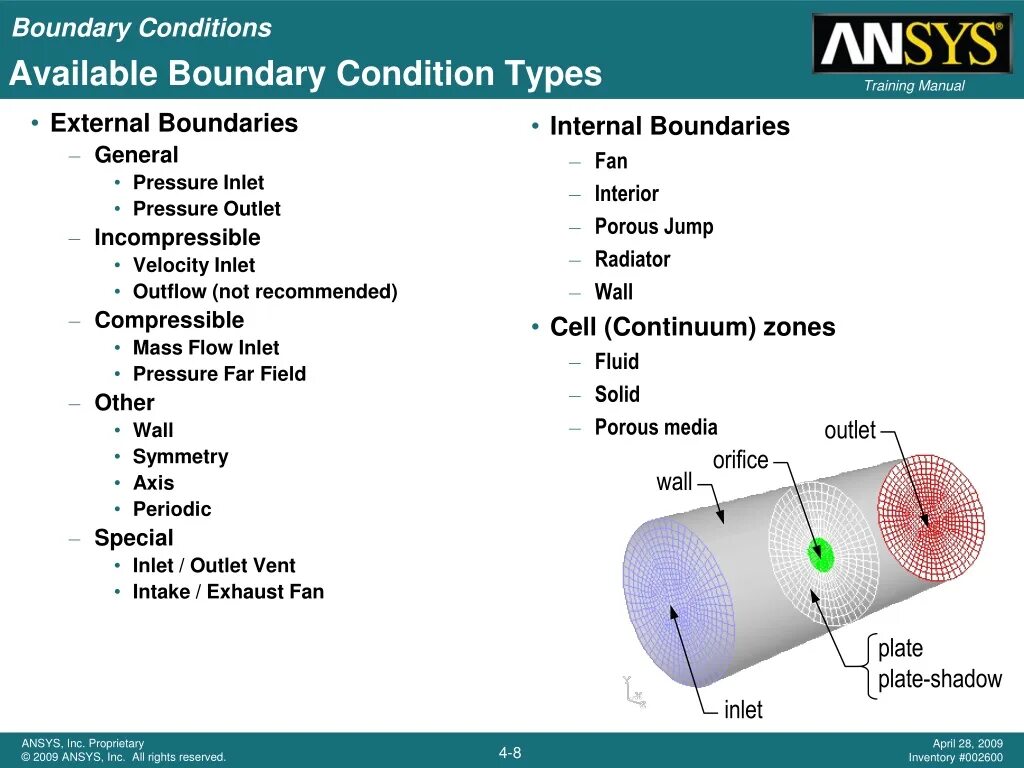 Boundary Conditions

Available Boundary Condition Types

ANSYS®

Training Manual

• External Boundaries
– General
• Pressure Inlet
• Pressure Outlet
– Incompressible
• Velocity Inlet
• Outflow (not recommended)
– Compressible
• Mass Flow Inlet
• Pressure Far Field
– Other
• Wall
• Symmetry
• Axis
• Periodic
– Special
• Inlet / Outlet Vent
• Intake / Exhaust Fan

• Internal Boundaries
– Fan
– Interior
– Porous Jump
– Radiator
– Wall
• Cell (Continuum) zones
– Fluid
– Solid
– Porous media

outlet
orifice
wall
plate
plate-shadow
inlet

ANSYS, Inc. Proprietary
© 2009 ANSYS, Inc. All rights reserved.

4-8

April 28, 2009
Inventory #002600